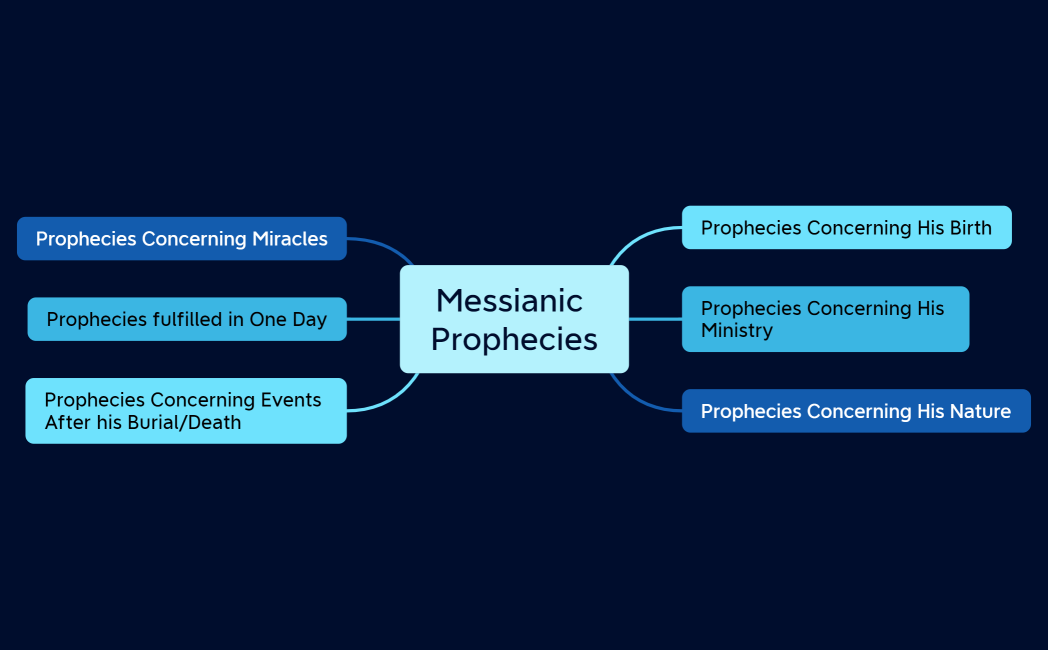 Messianic Prophecies

Prophecies Concerning Miracles

Prophecies fulfilled in One Day

Prophecies Concerning Events After his Burial/Death

Prophecies Concerning His Birth

Prophecies Concerning His Ministry

Prophecies Concerning His Nature